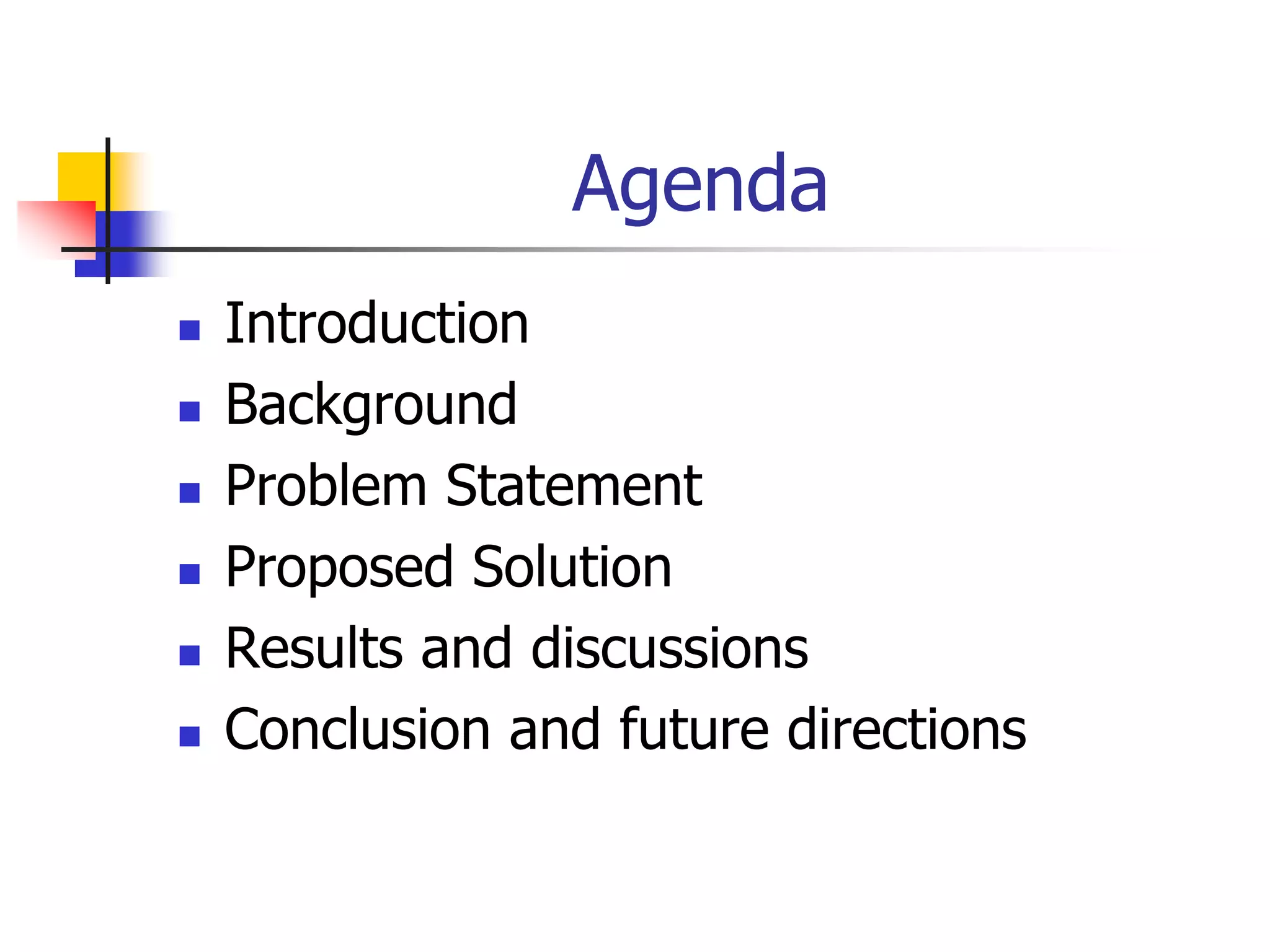 Agenda

- Introduction
- Background
- Problem Statement
- Proposed Solution
- Results and discussions
- Conclusion and future directions